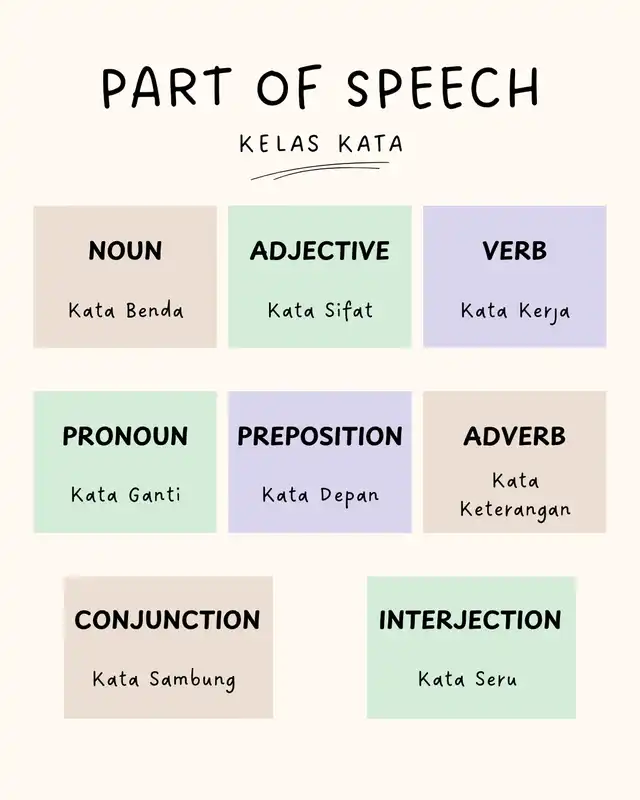 PART OF SPEECH

KELAS KATA

NOUN
Kata Benda

ADJECTIVE
Kata Sifat

VERB
Kata Kerja

PRONOUN
Kata Ganti

PREPOSITION
Kata Depan

ADVERB
Kata Keterangan

CONJUNCTION
Kata Sambung

INTERJECTION
Kata Seru